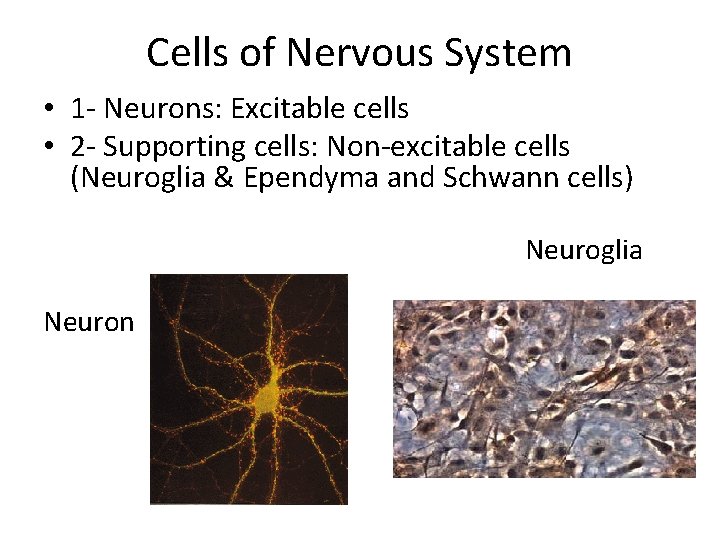 Cells of Nervous System

• 1- Neurons: Excitable cells
• 2- Supporting cells: Non-excitable cells (Neuroglia & Ependyma and Schwann cells)

Neuroglia

Neuron